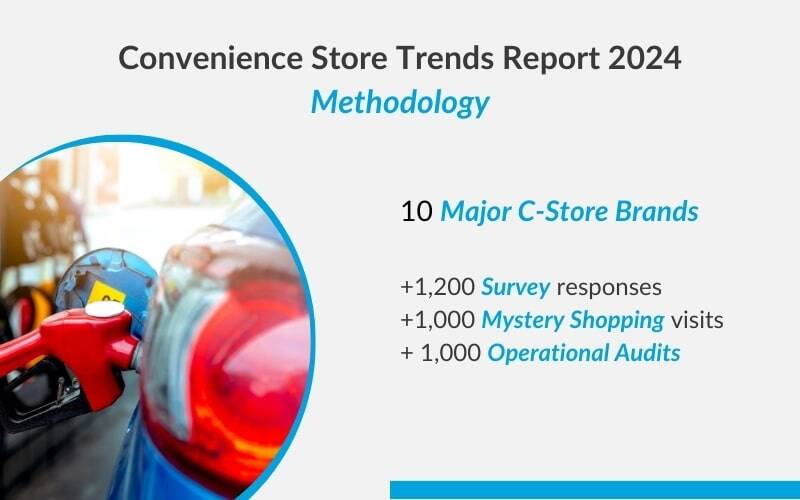 Convenience Store Trends Report 2024
Methodology

10 Major C-Store Brands

+1,200 Survey responses
+1,000 Mystery Shopping visits
+ 1,000 Operational Audits